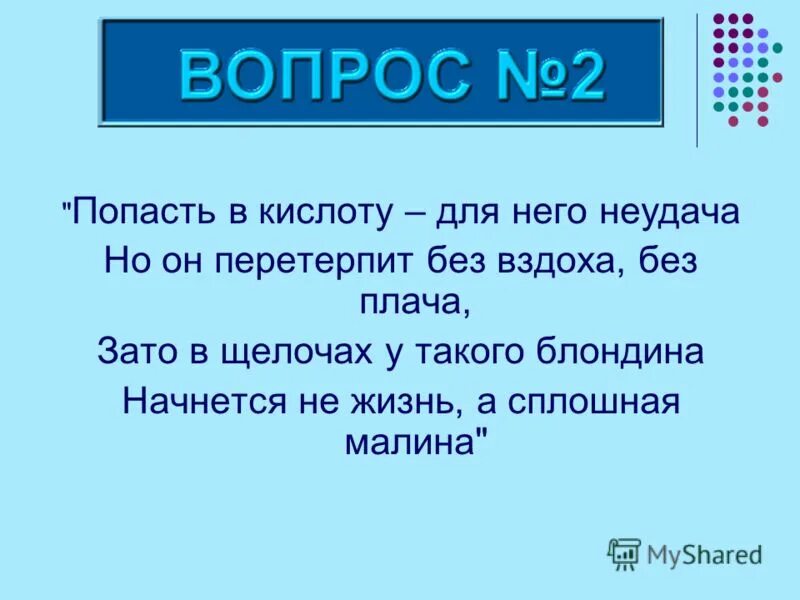 ВОПРОС №2

"Попасть в кислоту – для него неудача
Но он перетерпит без вздоха, без плача,
Зато в щелочах у такого блондина
Начнется не жизнь, а сплошная малина"

MyShared